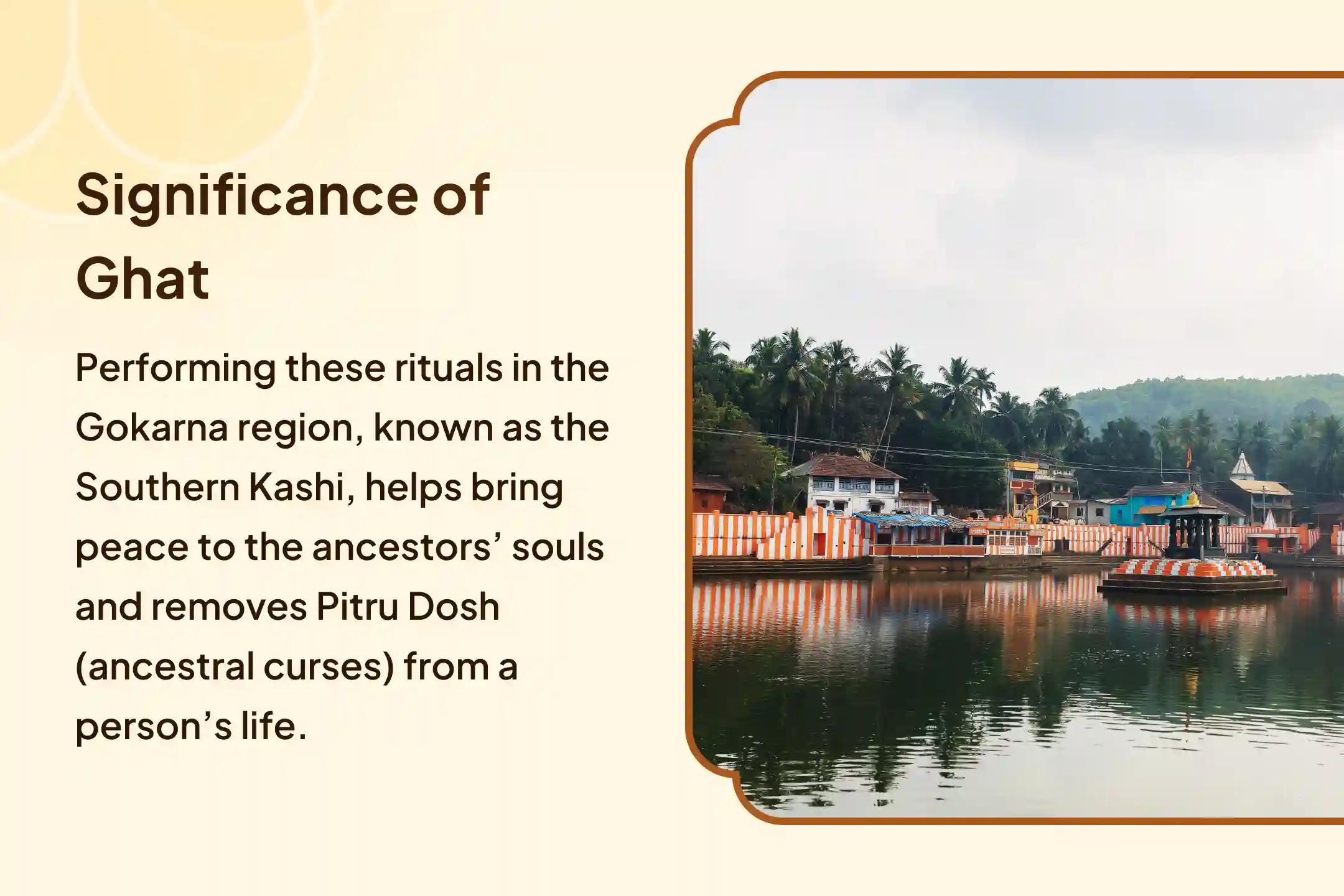 Significance of Ghat

Performing these rituals in the Gokarna region, known as the Southern Kashi, helps bring peace to the ancestors’ souls and removes Pitru Dosh (ancestral curses) from a person’s life.